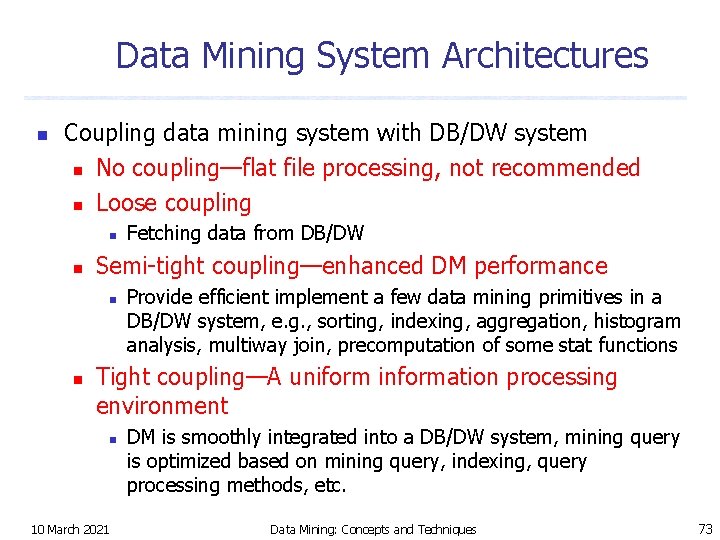 Data Mining System Architectures

- Coupling data mining system with DB/DW system
  - No coupling—flat file processing, not recommended
  - Loose coupling
    - Fetching data from DB/DW
  - Semi-tight coupling—enhanced DM performance
    - Provide efficient implement a few data mining primitives in a DB/DW system, e.g., sorting, indexing, aggregation, histogram analysis, multiway join, precomputation of some stat functions
  - Tight coupling—A uniform information processing environment
    - DM is smoothly integrated into a DB/DW system, mining query is optimized based on mining query, indexing, query processing methods, etc.

10 March 2021

Data Mining: Concepts and Techniques

73